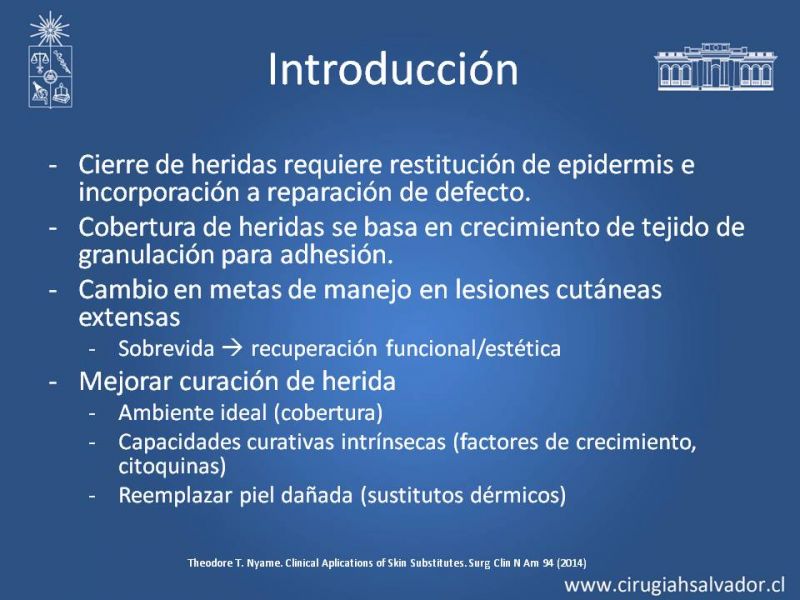 Introducción

- Cierre de heridas requiere restitución de epidermis e incorporación a reparación de defecto.
- Cobertura de heridas se basa en crecimiento de tejido de granulación para adhesión.
- Cambio en metas de manejo en lesiones cutáneas extensas
  - Sobrevida → recuperación funcional/estética
- Mejorar curación de herida
  - Ambiente ideal (cobertura)
  - Capacidades curativas intrínsecas (factores de crecimiento, citoquinas)
  - Reemplazar piel dañada (sustitutos dérmicos)

Theodore T. Nyame. Clinical Aplications of Skin Substitutes. Surg Clin N Am 94 (2014)

www.cirugiahsalvador.cl